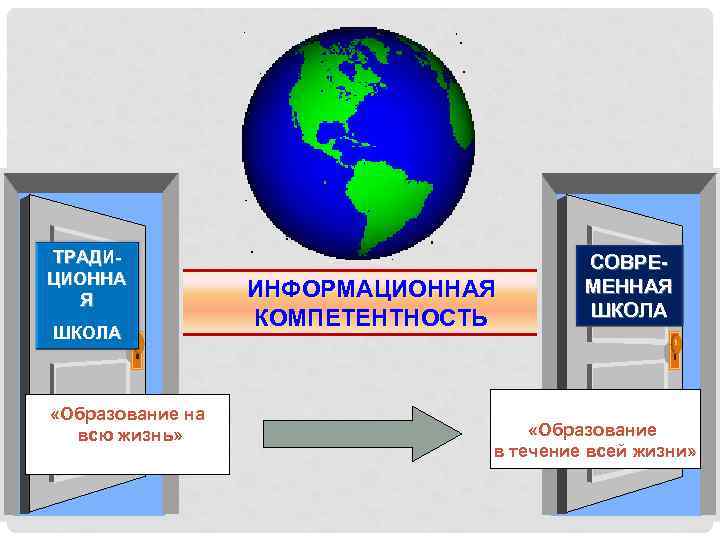 ТРАДИЦИОННАЯ ШКОЛА

ИНФОРМАЦИОННАЯ КОМПЕТЕНТНОСТЬ

СОВРЕМЕННАЯ ШКОЛА

«Образование на всю жизнь»

«Образование в течение всей жизни»